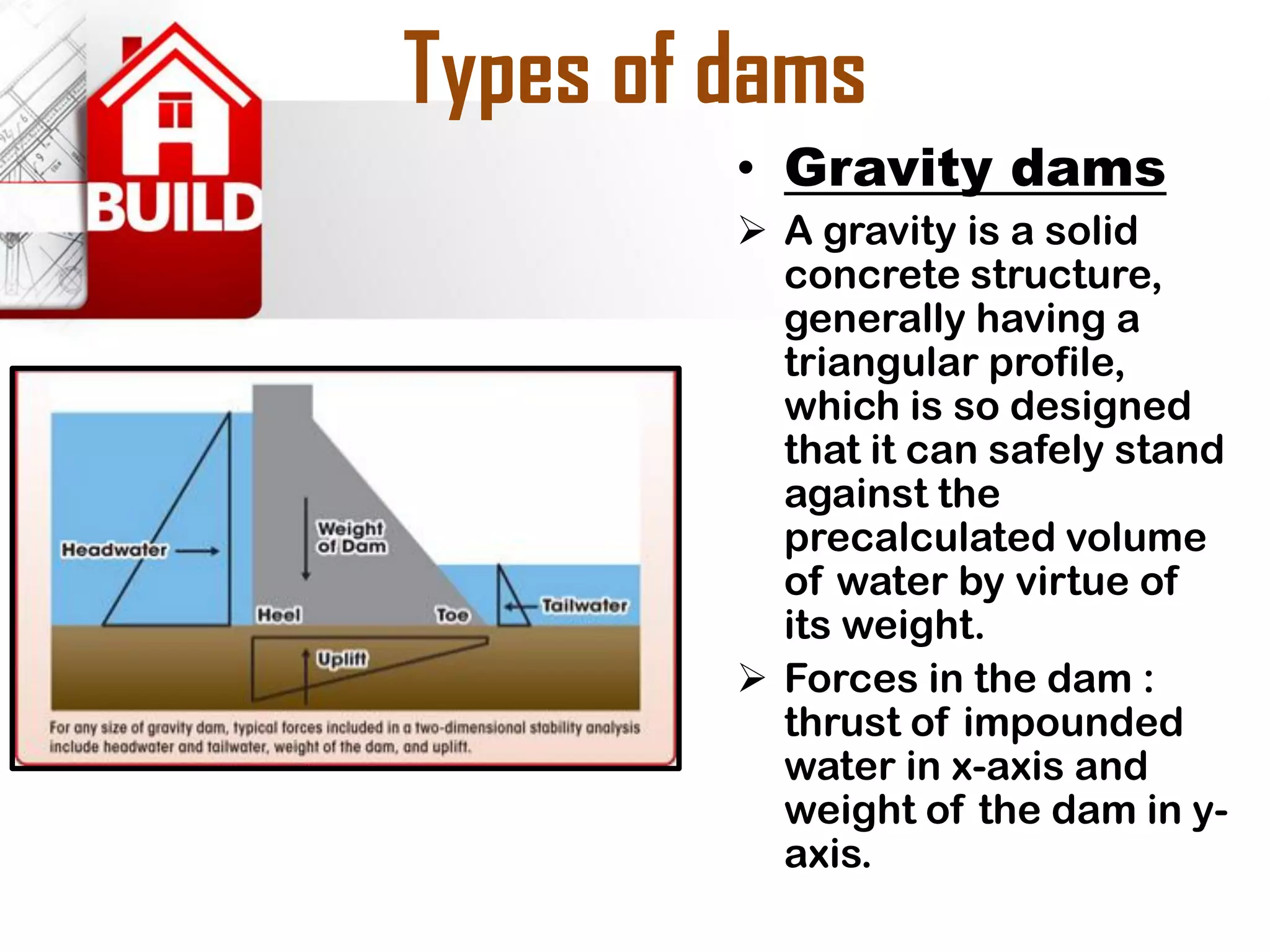 BUILD

Types of dams

Headwater
Weight of Dam
Heel
Toe
Tailwater
Uplift

For any size of gravity dam, typical forces included in a two-dimensional stability analysis include headwater and tailwater, weight of the dam, and uplift.

• Gravity dams

➢ A gravity is a solid concrete structure, generally having a triangular profile, which is so designed that it can safely stand against the precalculated volume of water by virtue of its weight.

➢ Forces in the dam : thrust of impounded water in x-axis and weight of the dam in y-axis.